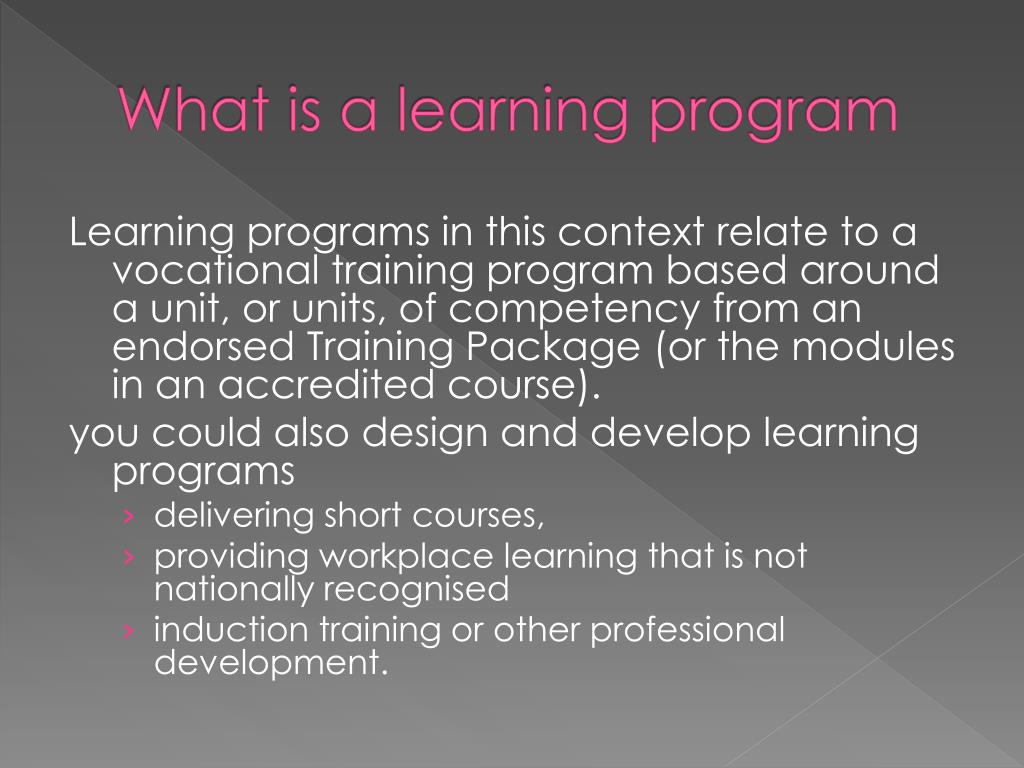 What is a learning program

Learning programs in this context relate to a vocational training program based around a unit, or units, of competency from an endorsed Training Package (or the modules in an accredited course).

you could also design and develop learning programs

› delivering short courses,
› providing workplace learning that is not nationally recognised
› induction training or other professional development.